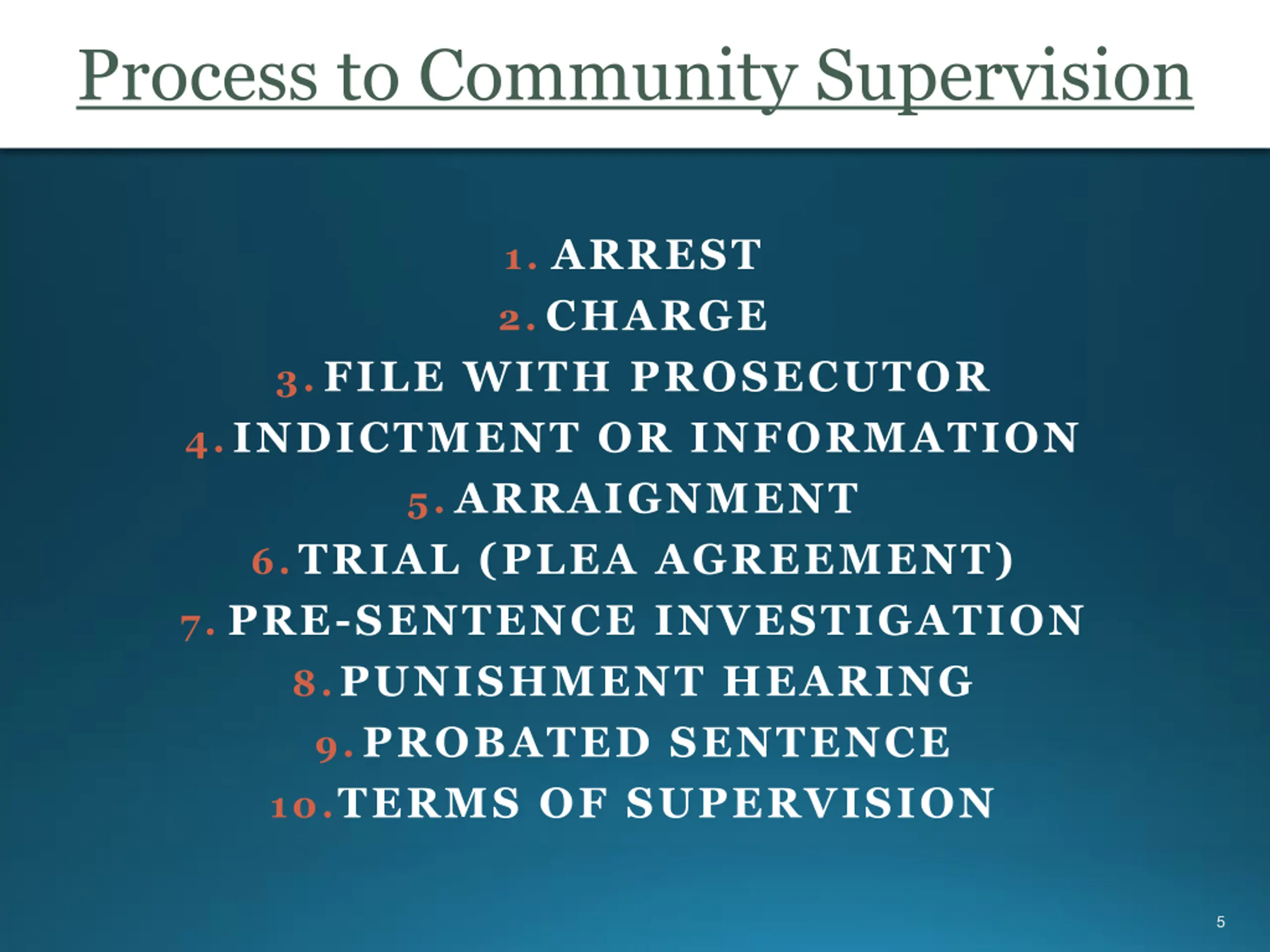 Process to Community Supervision

1. ARREST
2. CHARGE
3. FILE WITH PROSECUTOR
4. INDICTMENT OR INFORMATION
5. ARRAIGNMENT
6. TRIAL (PLEA AGREEMENT)
7. PRE-SENTENCE INVESTIGATION
8. PUNISHMENT HEARING
9. PROBATED SENTENCE
10. TERMS OF SUPERVISION

5